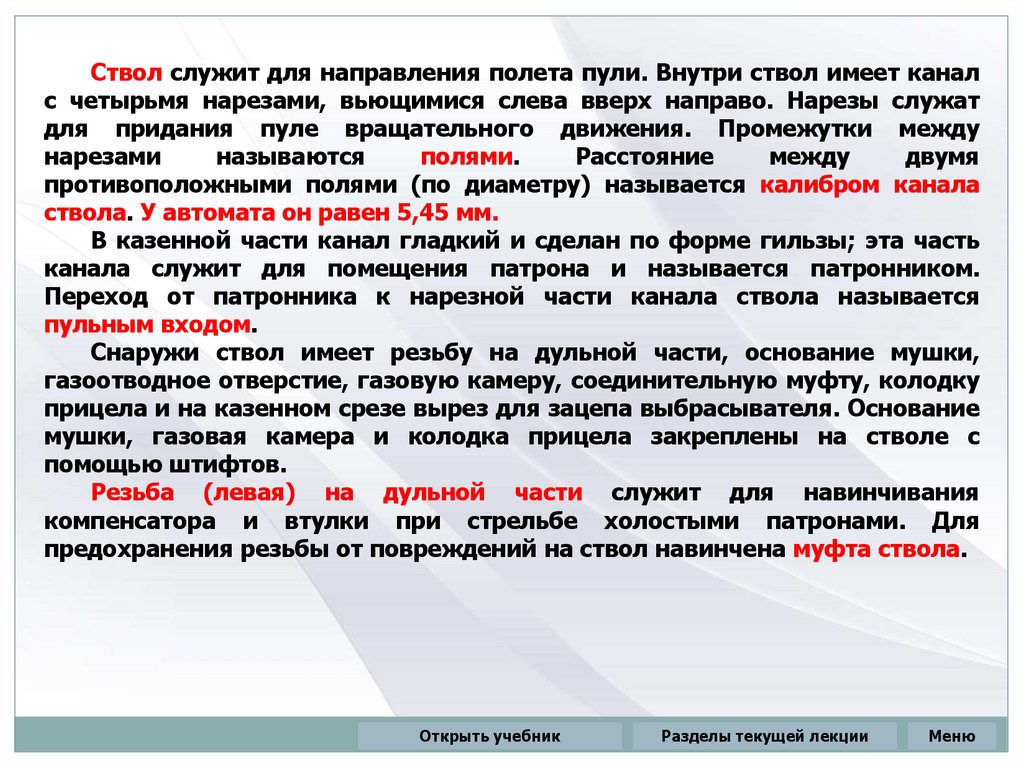 Ствол служит для направления полета пули. Внутри ствол имеет канал с четырьмя нарезами, вьющимися слева вверх направо. Нарезы служат для придания пуле вращательного движения. Промежутки между нарезами называются полями. Расстояние между двумя противоположными полями (по диаметру) называется калибром канала ствола. У автомата он равен 5,45 мм.

В казенной части канал гладкий и сделан по форме гильзы; эта часть канала служит для помещения патрона и называется патронником. Переход от патронника к нарезной части канала ствола называется пульным входом.

Снаружи ствол имеет резьбу на дульной части, основание мушки, газоотводное отверстие, газовую камеру, соединительную муфту, колодку прицела и на казенном срезе вырез для зацепа выбрасывателя. Основание мушки, газовая камера и колодка прицела закреплены на стволе с помощью штифтов.

Резьба (левая) на дульной части служит для навинчивания компенсатора и втулки при стрельбе холостыми патронами. Для предохранения резьбы от повреждений на ствол навинчена муфта ствола.

Открыть учебник

Разделы текущей лекции

Меню